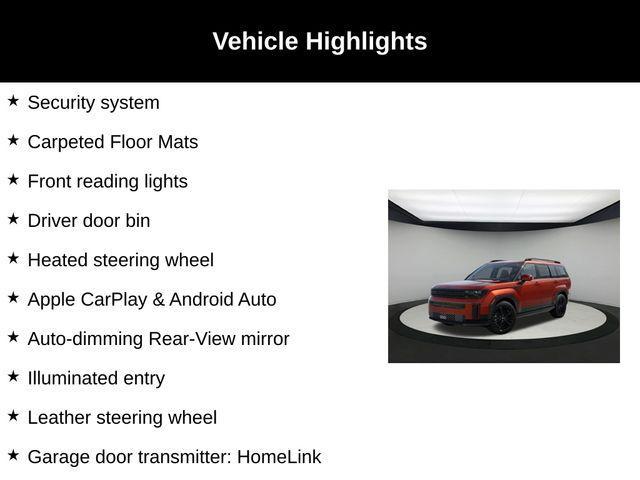 Vehicle Highlights

★ Security system

★ Carpeted Floor Mats

★ Front reading lights

★ Driver door bin

★ Heated steering wheel

★ Apple CarPlay & Android Auto

★ Auto-dimming Rear-View mirror

★ Illuminated entry

★ Leather steering wheel

★ Garage door transmitter: HomeLink